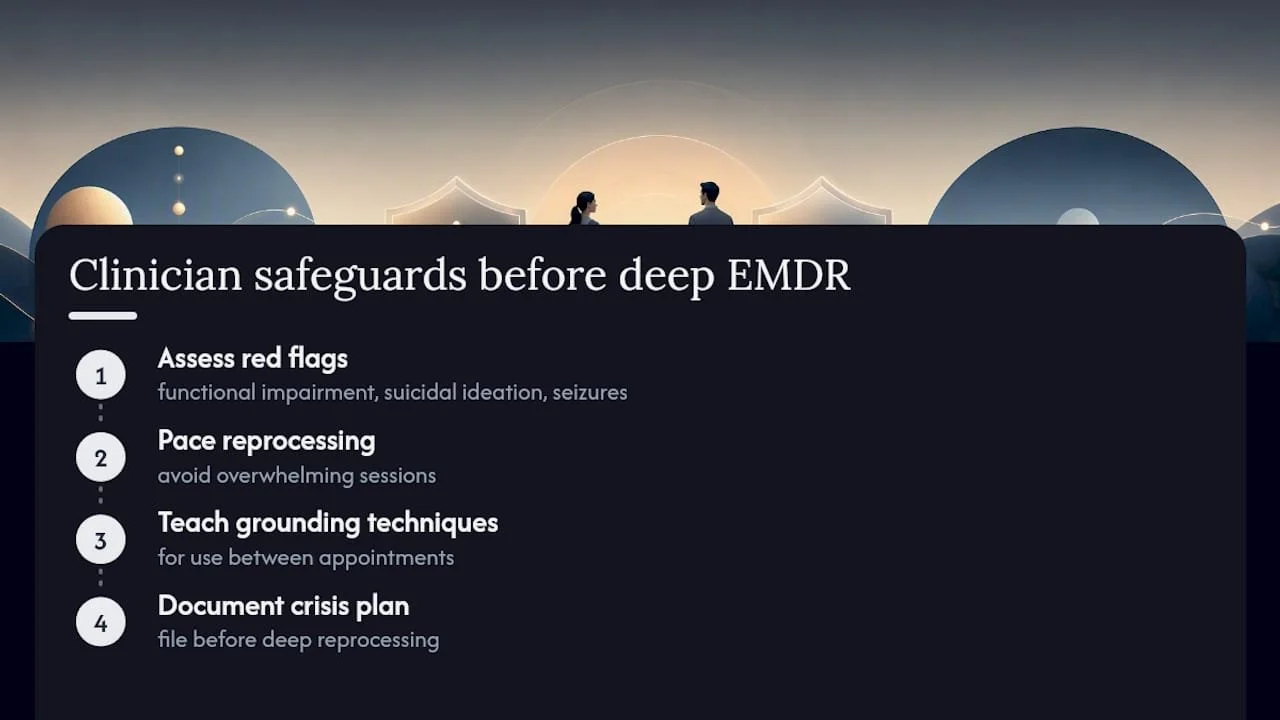 Clinician safeguards before deep EMDR

1
Assess red flags
functional impairment, suicidal ideation, seizures

2
Pace reprocessing
avoid overwhelming sessions

3
Teach grounding techniques
for use between appointments

4
Document crisis plan
file before deep reprocessing